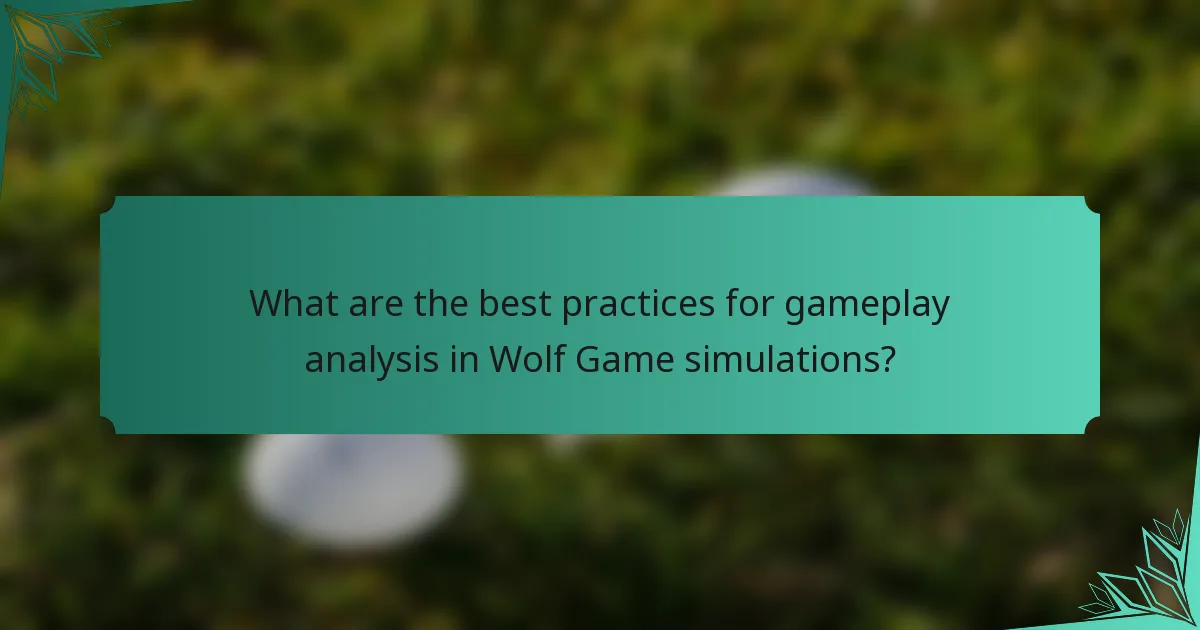 What are the best practices for gameplay analysis in Wolf Game simulations?